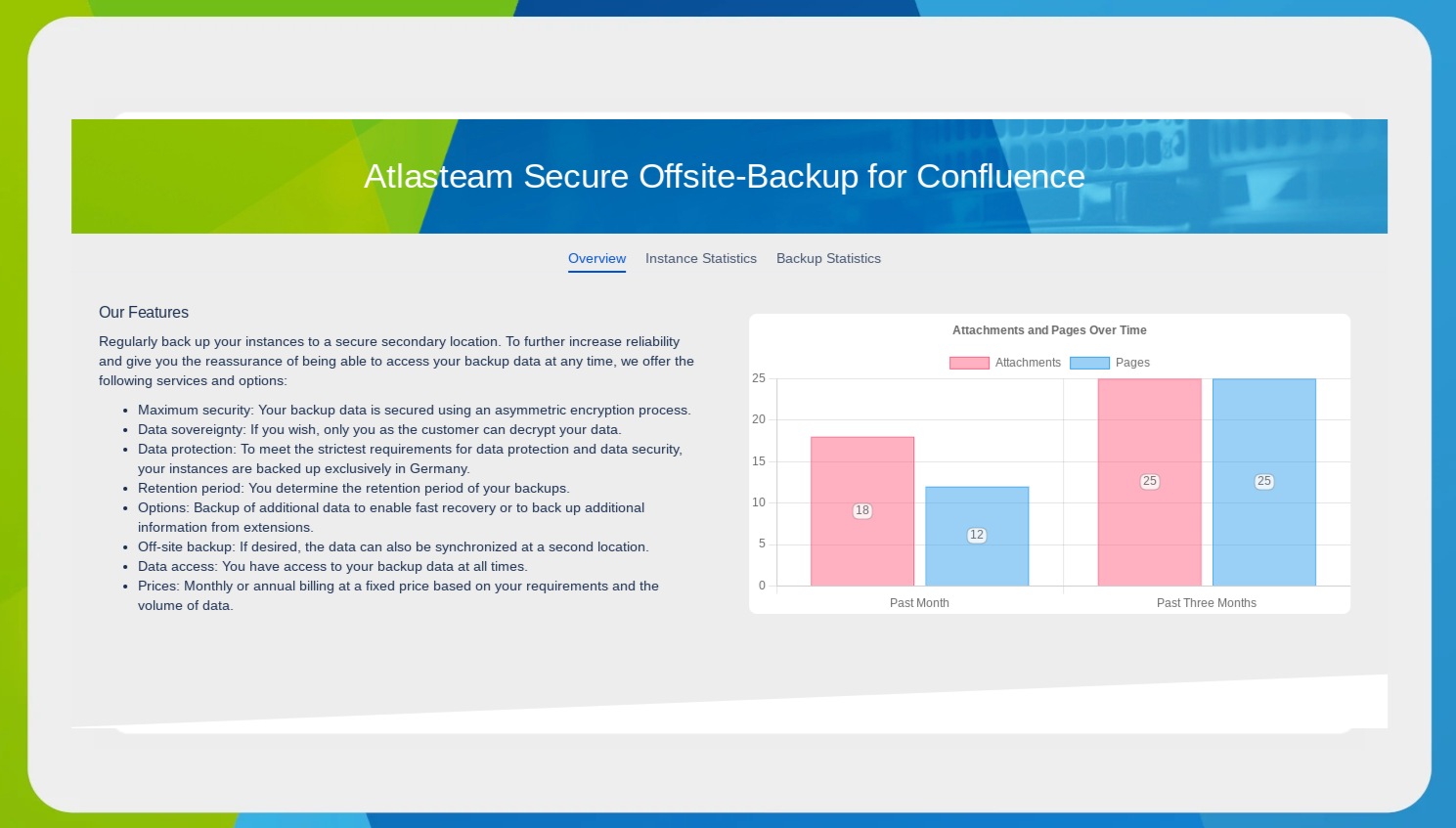 Atlasteam Secure Offsite-Backup for Confluence

Overview Instance Statistics Backup Statistics

Our Features

Regularly back up your instances to a secure secondary location. To further increase reliability and give you the reassurance of being able to access your backup data at any time, we offer the following services and options:

- Maximum security: Your backup data is secured using an asymmetric encryption process.
- Data sovereignty: If you wish, only you as the customer can decrypt your data.
- Data protection: To meet the strictest requirements for data protection and data security, your instances are backed up exclusively in Germany.
- Retention period: You determine the retention period of your backups.
- Options: Backup of additional data to enable fast recovery or to back up additional information from extensions.
- Off-site backup: If desired, the data can also be synchronized at a second location.
- Data access: You have access to your backup data at all times.
- Prices: Monthly or annual billing at a fixed price based on your requirements and the volume of data.

Attachments and Pages Over Time

Attachments Pages

25
20
15
10
5
0

18
12
25
25

Past Month Past Three Months